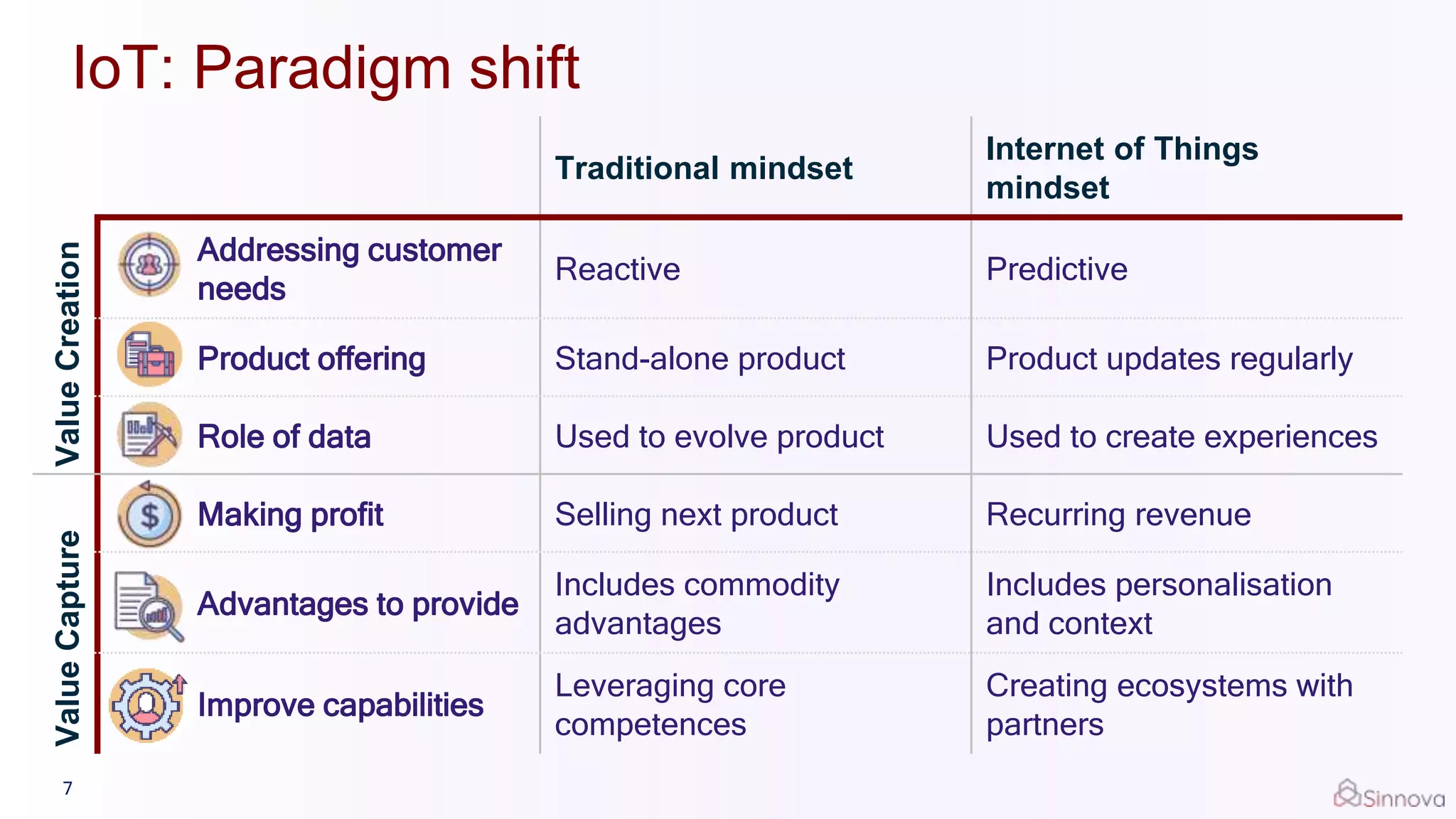 IoT: Paradigm shift

| | | Traditional mindset | Internet of Things mindset |
|---|---|---|---|
| Value Creation | Addressing customer needs | Reactive | Predictive |
| | Product offering | Stand-alone product | Product updates regularly |
| | Role of data | Used to evolve product | Used to create experiences |
| Value Capture | Making profit | Selling next product | Recurring revenue |
| | Advantages to provide | Includes commodity advantages | Includes personalisation and context |
| | Improve capabilities | Leveraging core competences | Creating ecosystems with partners |

7

Sinnova